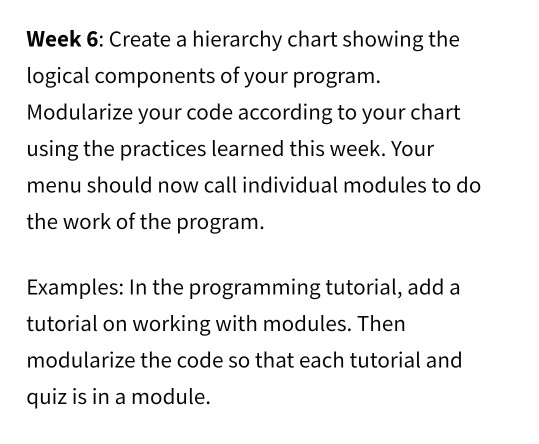 Week 6: Create a hierarchy chart showing the logical components of your program. Modularize your code according to your chart using the practices learned this week. Your menu should now call individual modules to do the work of the program.

Examples: In the programming tutorial, add a tutorial on working with modules. Then modularize the code so that each tutorial and quiz is in a module.